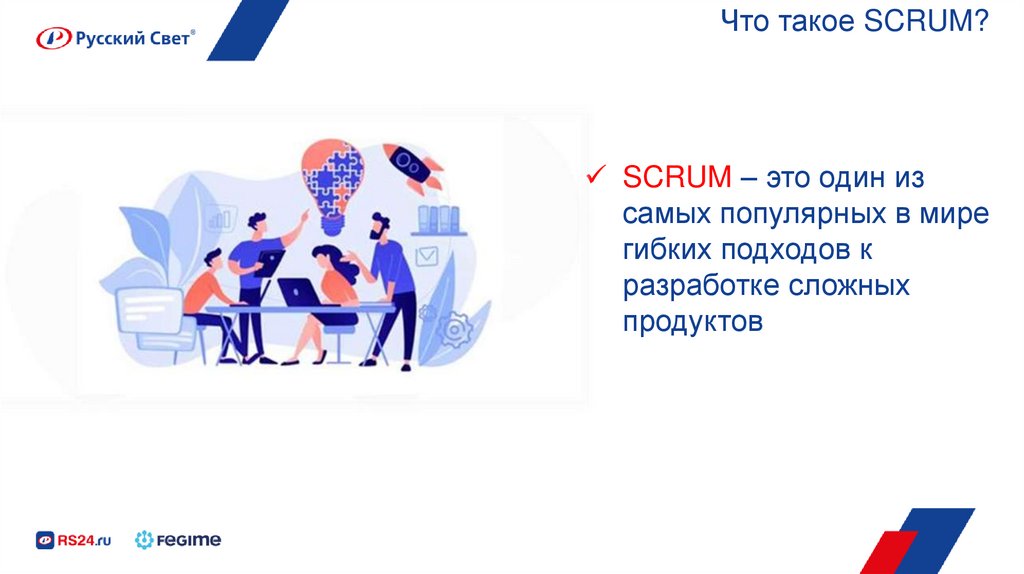 Русский Свет®

Что такое SCRUM?

✓ SCRUM – это один из самых популярных в мире гибких подходов к разработке сложных продуктов

RS24.ru FEGIME